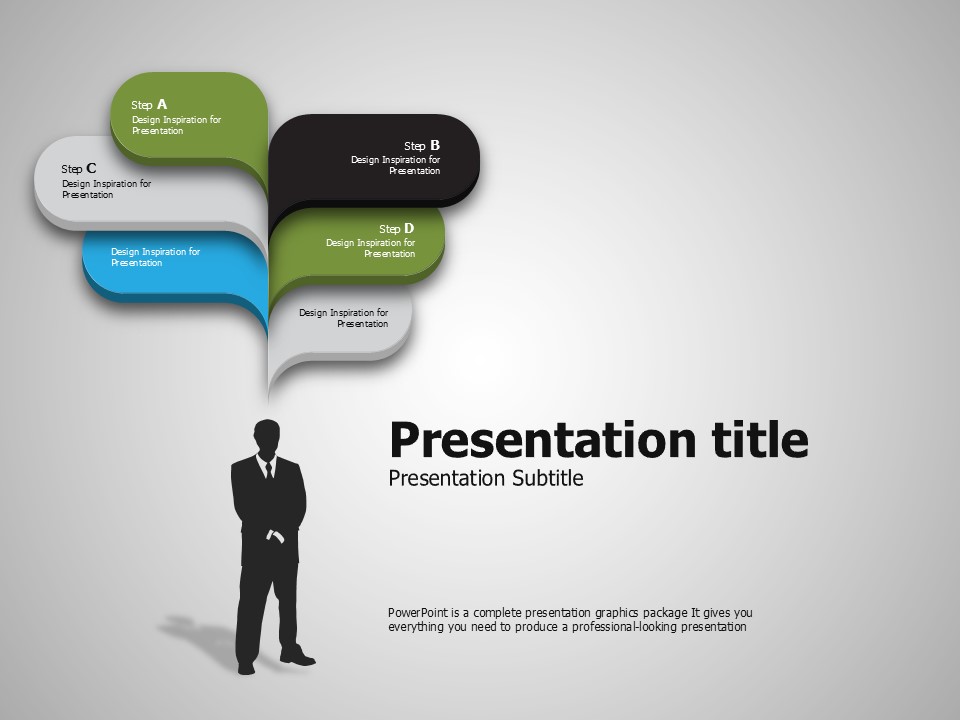 Step A
Design Inspiration for Presentation

Step B
Design Inspiration for Presentation

Step C
Design Inspiration for Presentation

Step D
Design Inspiration for Presentation

Design Inspiration for Presentation

Design Inspiration for Presentation

Presentation title
Presentation Subtitle

PowerPoint is a complete presentation graphics package It gives you everything you need to produce a professional-looking presentation